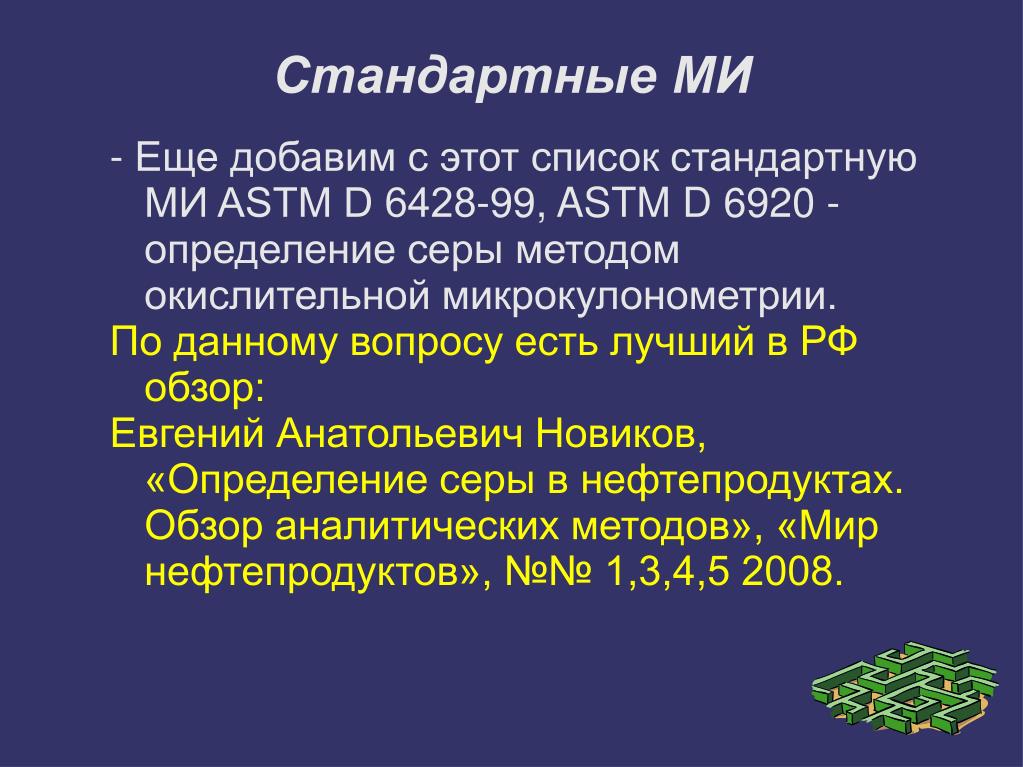 Стандартные МИ

- Еще добавим с этот список стандартную МИ ASTM D 6428-99, ASTM D 6920 - определение серы методом окислительной микрокулонометрии.

По данному вопросу есть лучший в РФ обзор:

Евгений Анатольевич Новиков, «Определение серы в нефтепродуктах. Обзор аналитических методов», «Мир нефтепродуктов», №№ 1,3,4,5 2008.